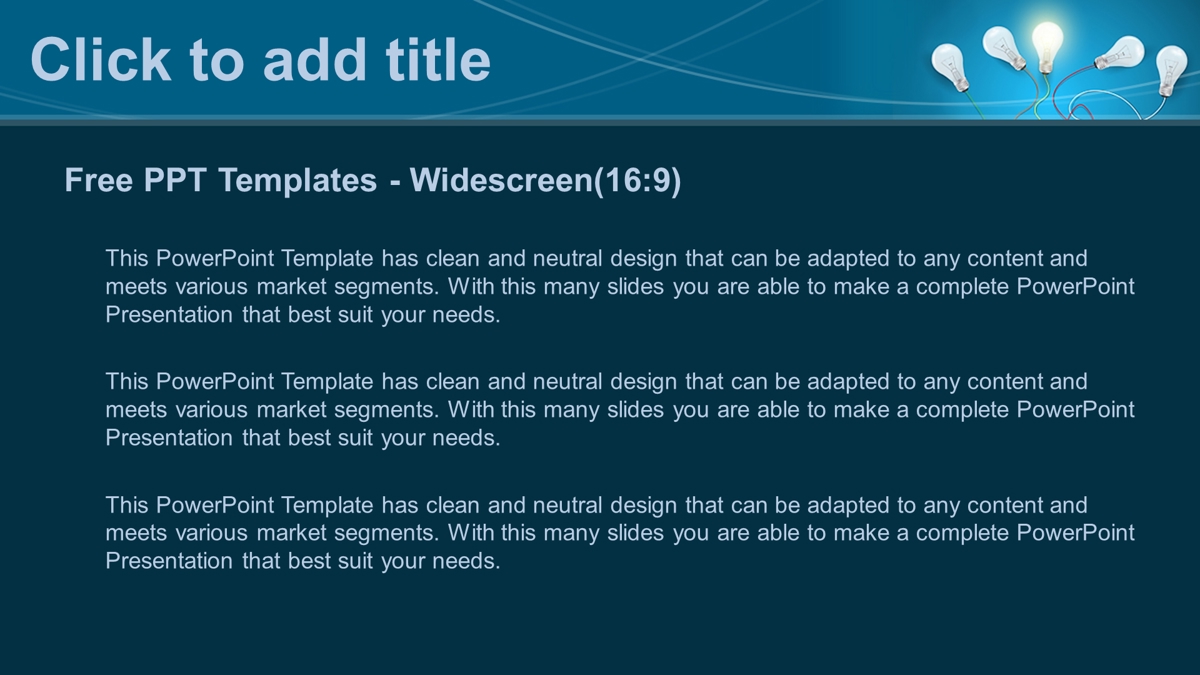 Click to add title

Free PPT Templates - Widescreen(16:9)

This PowerPoint Template has clean and neutral design that can be adapted to any content and meets various market segments. With this many slides you are able to make a complete PowerPoint Presentation that best suit your needs.

This PowerPoint Template has clean and neutral design that can be adapted to any content and meets various market segments. With this many slides you are able to make a complete PowerPoint Presentation that best suit your needs.

This PowerPoint Template has clean and neutral design that can be adapted to any content and meets various market segments. With this many slides you are able to make a complete PowerPoint Presentation that best suit your needs.